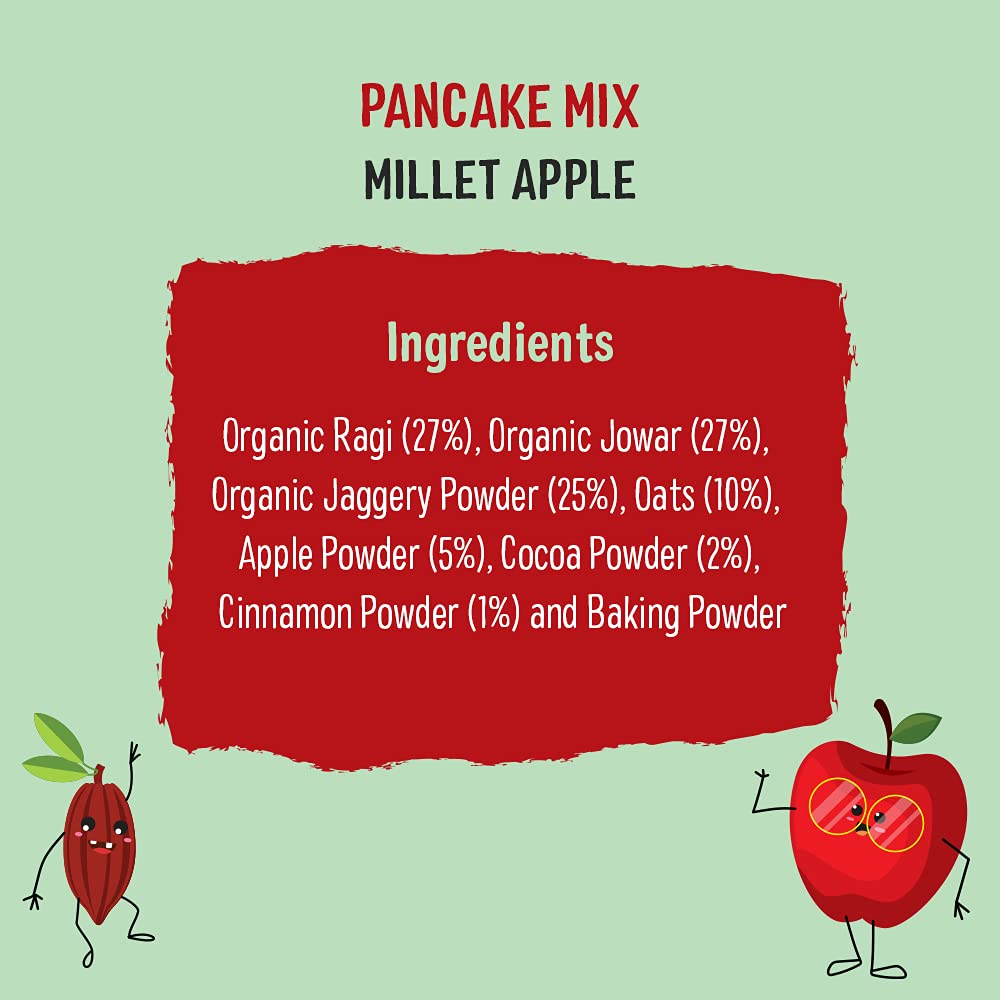 PANCAKE MIX
MILLET APPLE

Ingredients

Organic Ragi (27%), Organic Jowar (27%), Organic Jaggery Powder (25%), Oats (10%), Apple Powder (5%), Cocoa Powder (2%), Cinnamon Powder (1%) and Baking Powder